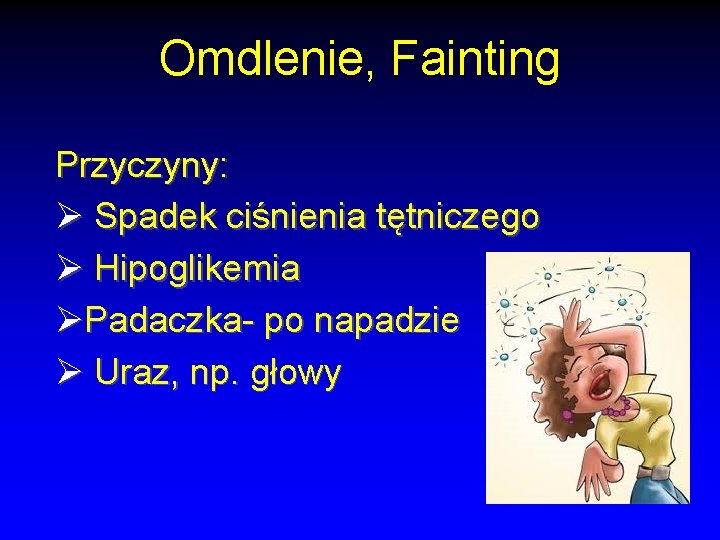 Omdlenie, Fainting

Przyczyny:
➢ Spadek ciśnienia tętniczego
➢ Hipoglikemia
➢Padaczka- po napadzie
➢ Uraz, np. głowy